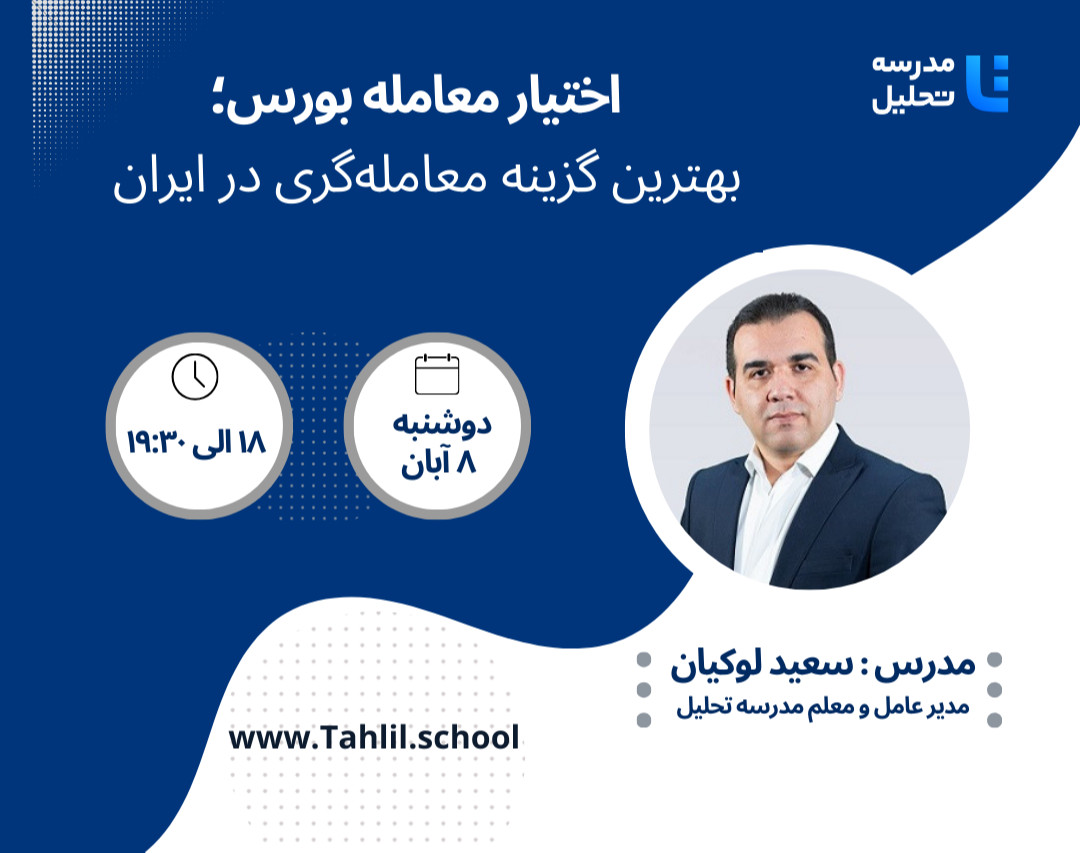 مدرسه تحلیل

اختیار معامله بورس؛
بهترین گزینه معامله‌گری در ایران

دوشنبه
۸ آبان

۱۸ الی ۱۹:۳۰

مدرس : سعید لوکیان
مدیر عامل و معلم مدرسه تحلیل

www.Tahlil.school